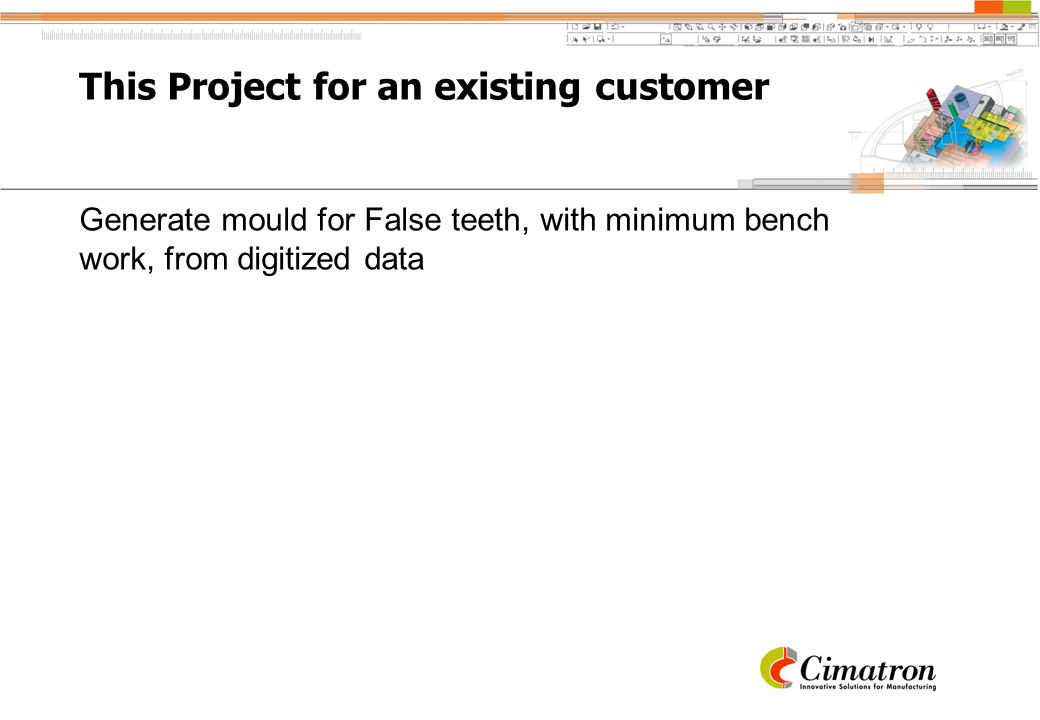 This Project for an existing customer

Generate mould for False teeth, with minimum bench work, from digitized data

Cimatron
Innovative Solutions for Manufacturing